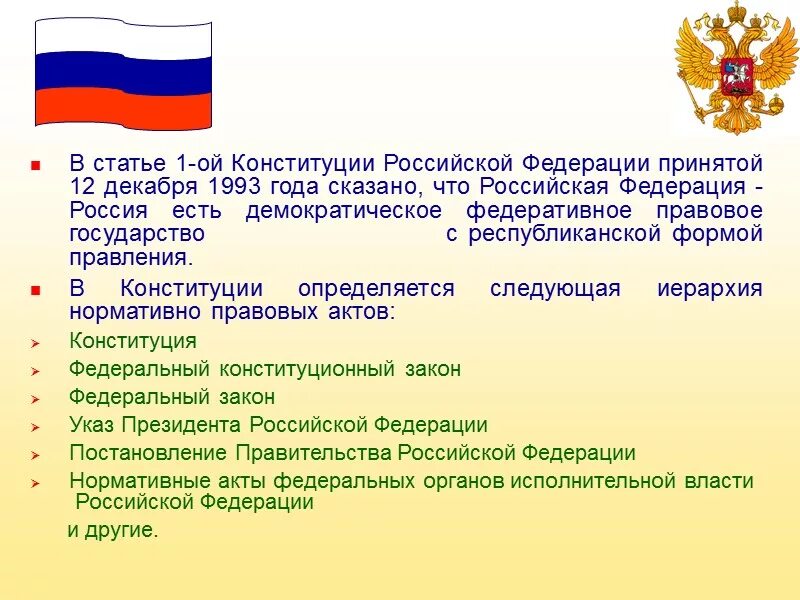 В статье 1-ой Конституции Российской Федерации принятой 12 декабря 1993 года сказано, что Российская Федерация - Россия есть демократическое федеративное правовое государство с республиканской формой правления.

В Конституции определяется следующая иерархия нормативно правовых актов:

Конституция

Федеральный конституционный закон

Федеральный закон

Указ Президента Российской Федерации

Постановление Правительства Российской Федерации

Нормативные акты федеральных органов исполнительной власти Российской Федерации

и другие.